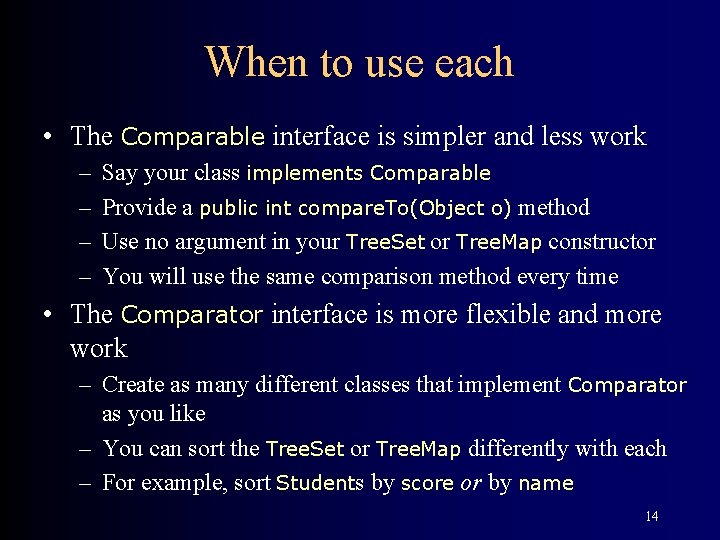 When to use each

• The Comparable interface is simpler and less work
  – Say your class implements Comparable
  – Provide a public int compareTo(Object o) method
  – Use no argument in your TreeSet or TreeMap constructor
  – You will use the same comparison method every time

• The Comparator interface is more flexible and more work
  – Create as many different classes that implement Comparator as you like
  – You can sort the TreeSet or TreeMap differently with each
  – For example, sort Students by score or by name

14